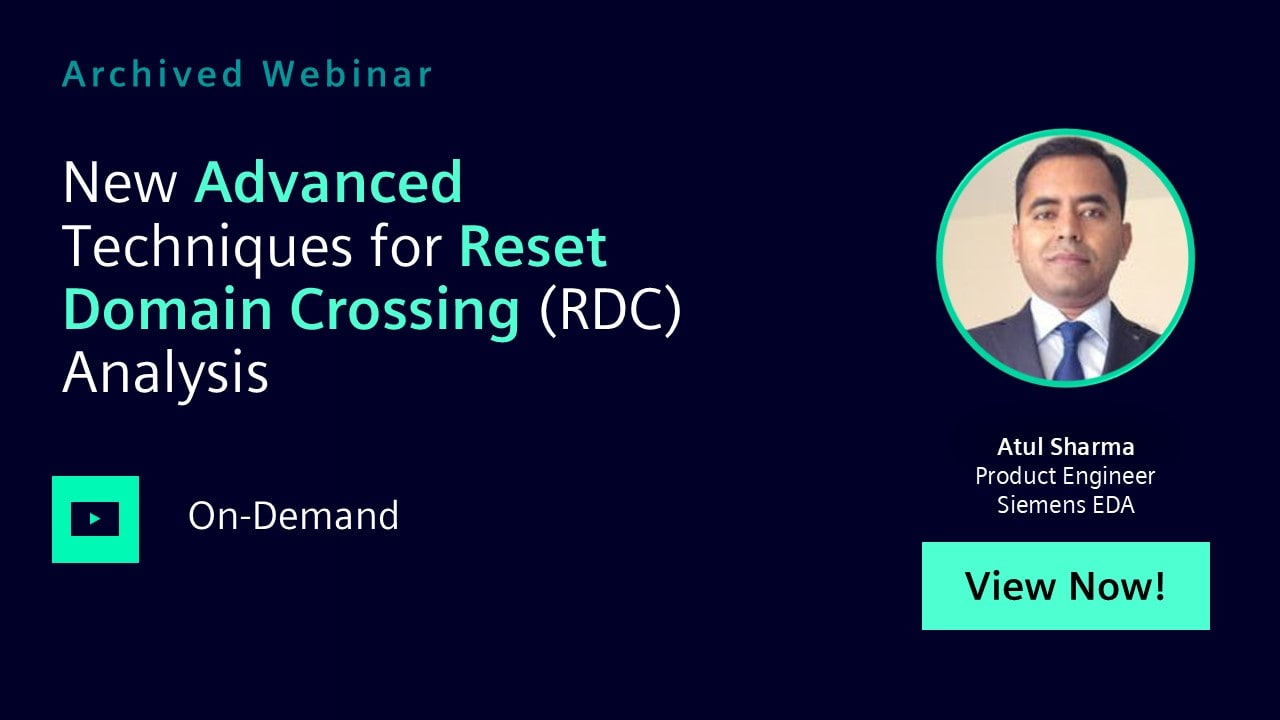 Archived Webinar

New Advanced Techniques for Reset Domain Crossing (RDC) Analysis

On-Demand

Atul Sharma
Product Engineer
Siemens EDA

View Now!